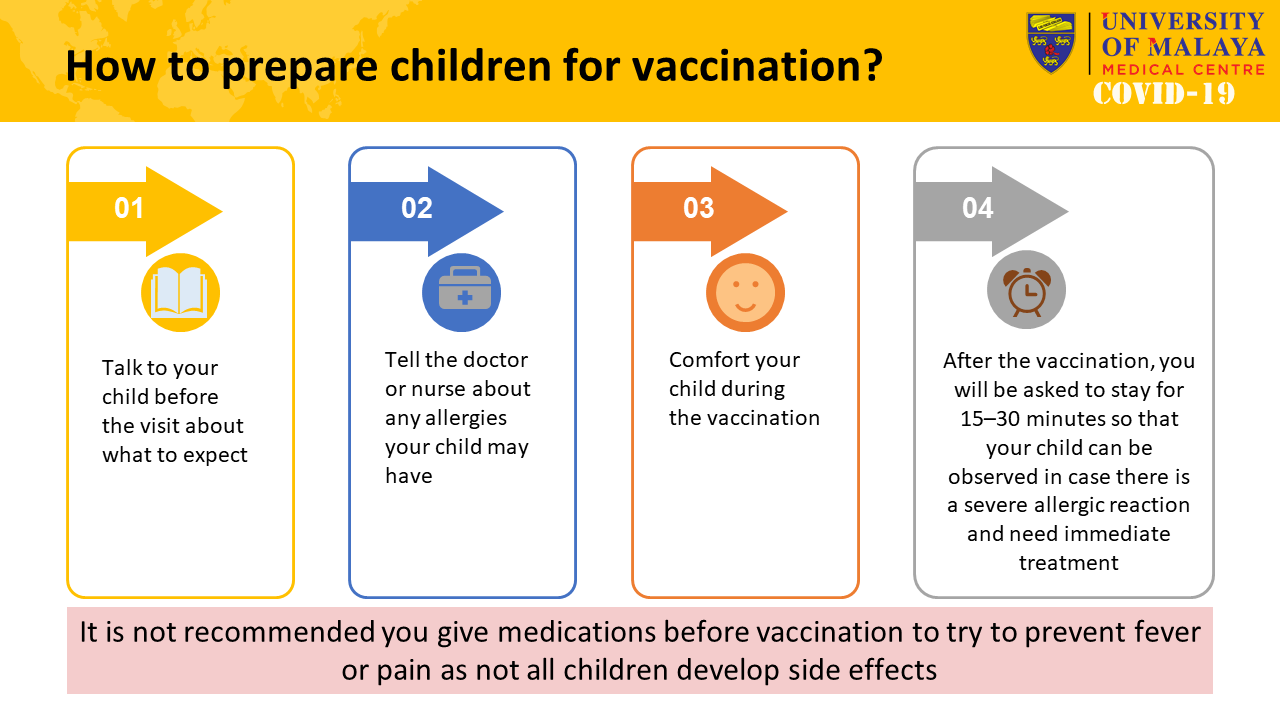 How to prepare children for vaccination?

UNIVERSITY OF MALAYA MEDICAL CENTRE
COVID-19

01

Talk to your child before the visit about what to expect

02

Tell the doctor or nurse about any allergies your child may have

03

Comfort your child during the vaccination

04

After the vaccination, you will be asked to stay for 15–30 minutes so that your child can be observed in case there is a severe allergic reaction and need immediate treatment

It is not recommended you give medications before vaccination to try to prevent fever or pain as not all children develop side effects